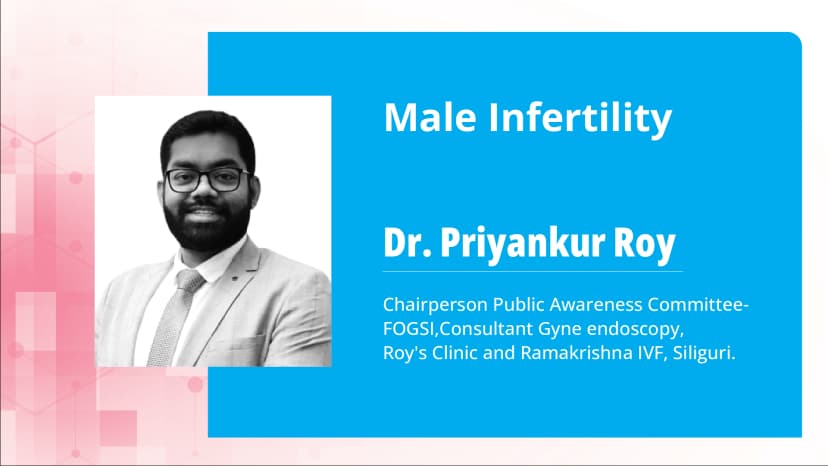 Male Infertility

Dr. Priyankur Roy

Chairperson Public Awareness Committee-FOGSI,Consultant Gyne endoscopy, Roy's Clinic and Ramakrishna IVF, Siliguri.